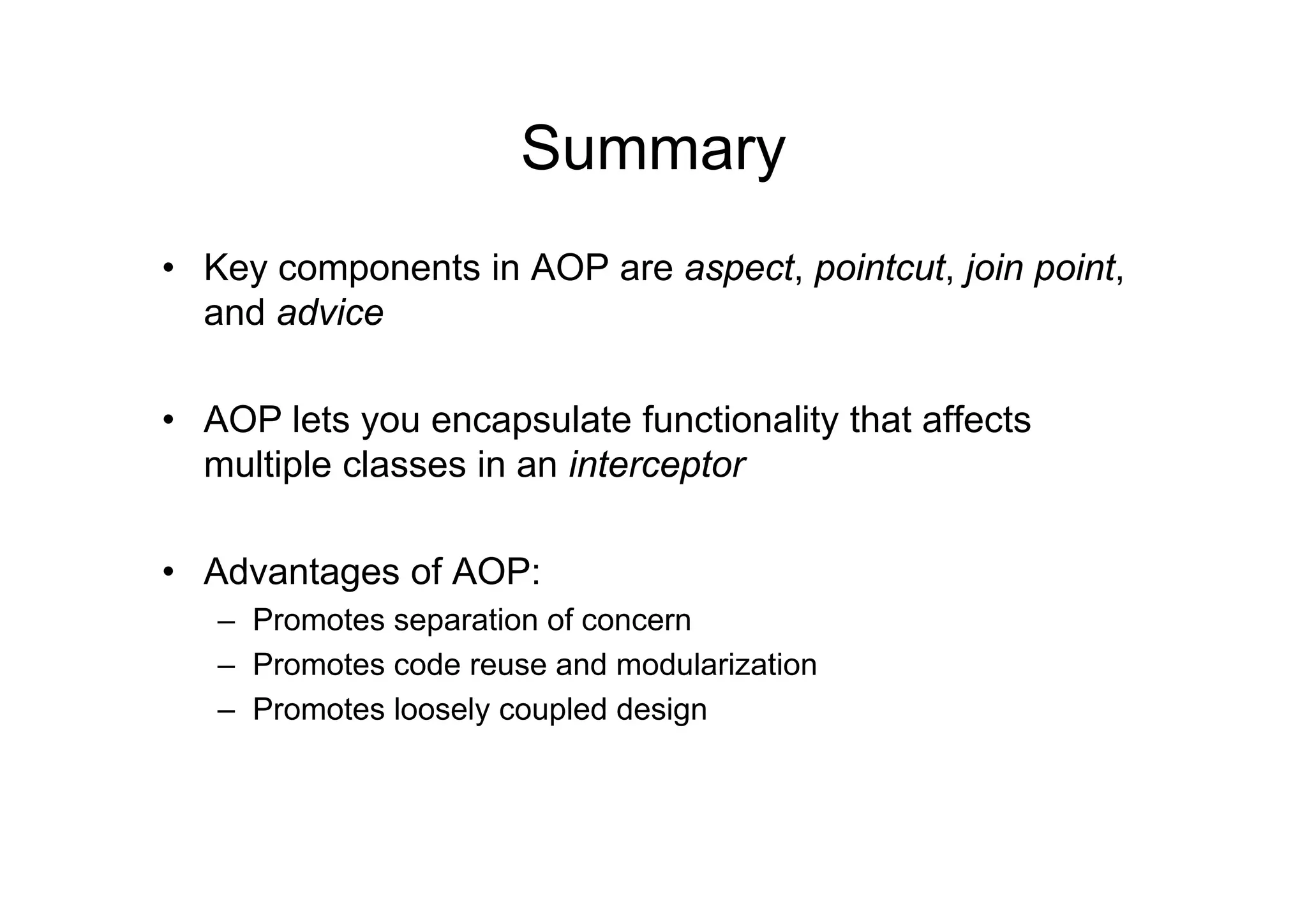 Summary

• Key components in AOP are aspect, pointcut, join point, and advice

• AOP lets you encapsulate functionality that affects multiple classes in an interceptor

• Advantages of AOP:
– Promotes separation of concern
– Promotes code reuse and modularization
– Promotes loosely coupled design